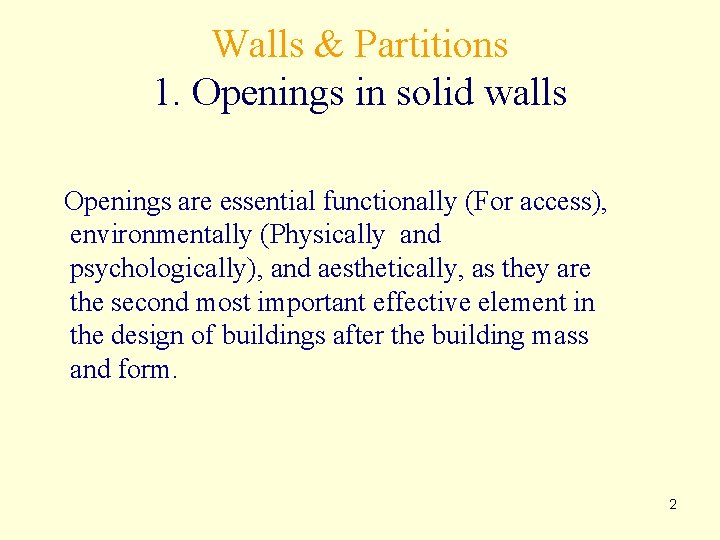 Walls & Partitions
1. Openings in solid walls

Openings are essential functionally (For access), environmentally (Physically and psychologically), and aesthetically, as they are the second most important effective element in the design of buildings after the building mass and form.

2